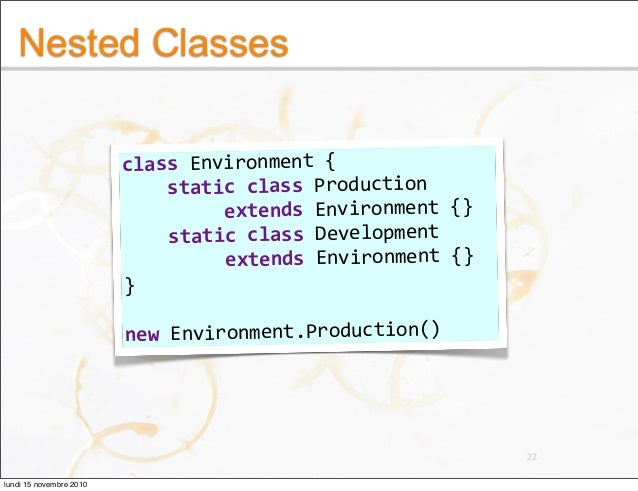 Nested Classes

class Environment {
    static class Production
        extends Environment {}
    static class Development
        extends Environment {}
}

new Environment.Production()

22

lundi 15 novembre 2010